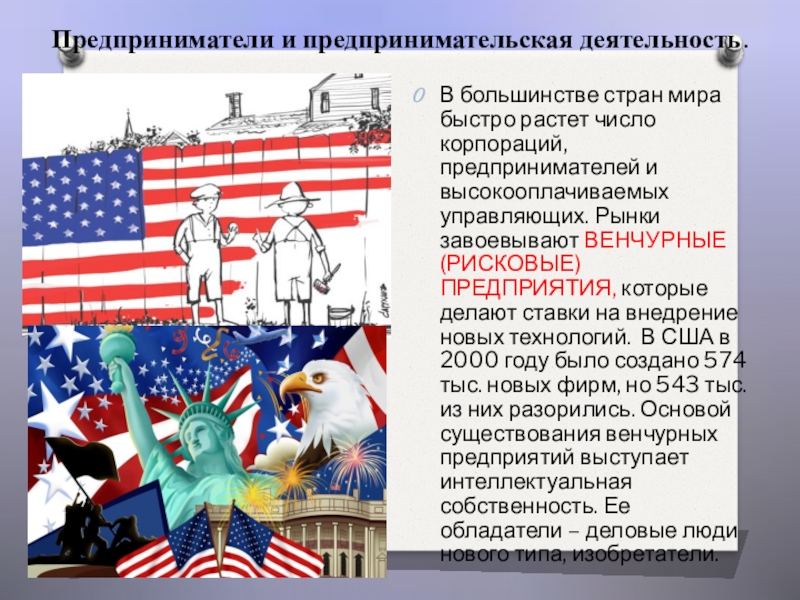 Предприниматели и предпринимательская деятельность.

В большинстве стран мира быстро растет число корпораций, предпринимателей и высокооплачиваемых управляющих. Рынки завоевывают ВЕНЧУРНЫЕ (РИСКОВЫЕ) ПРЕДПРИЯТИЯ, которые делают ставки на внедрение новых технологий. В США в 2000 году было создано 574 тыс. новых фирм, но 543 тыс. из них разорились. Основой существования венчурных предприятий выступает интеллектуальная собственность. Ее обладатели – деловые люди нового типа, изобретатели.